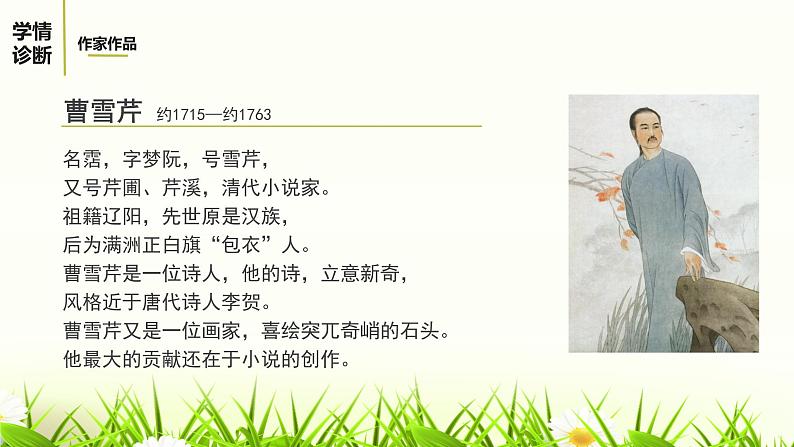 学情诊断

作家作品

曹雪芹 约1715—约1763

名霑，字梦阮，号雪芹，
又号芹圃、芹溪，清代小说家。
祖籍辽阳，先世原是汉族，
后为满洲正白旗“包衣”人。
曹雪芹是一位诗人，他的诗，立意新奇，
风格近于唐代诗人李贺。
曹雪芹又是一位画家，喜绘突兀奇峭的石头。
他最大的贡献还在于小说的创作。